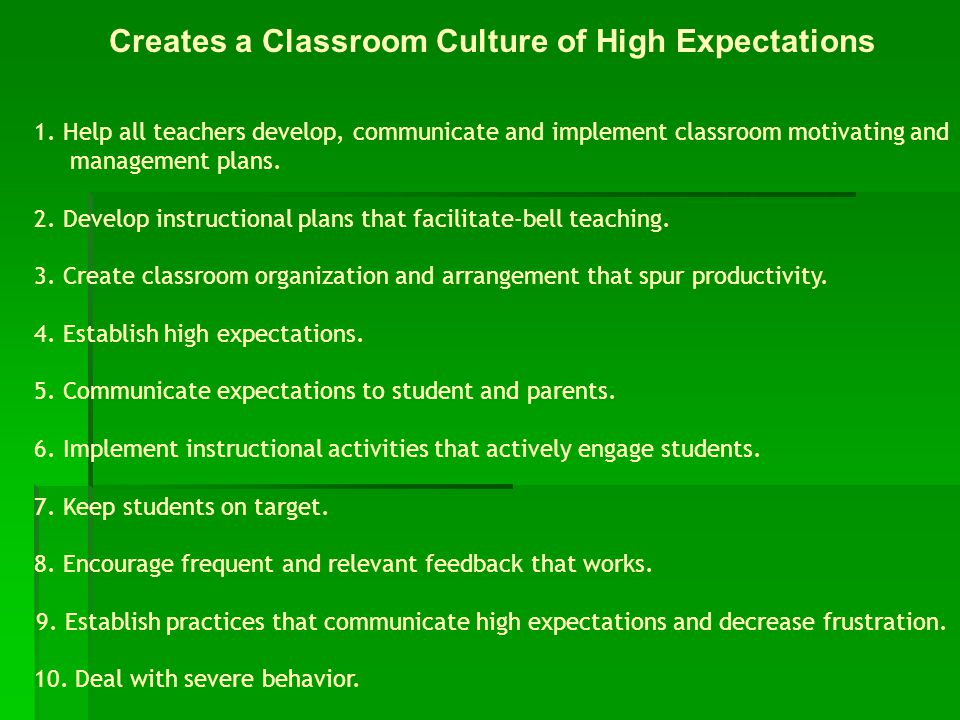 Creates a Classroom Culture of High Expectations

1. Help all teachers develop, communicate and implement classroom motivating and management plans.

2. Develop instructional plans that facilitate-bell teaching.

3. Create classroom organization and arrangement that spur productivity.

4. Establish high expectations.

5. Communicate expectations to student and parents.

6. Implement instructional activities that actively engage students.

7. Keep students on target.

8. Encourage frequent and relevant feedback that works.

9. Establish practices that communicate high expectations and decrease frustration.

10. Deal with severe behavior.